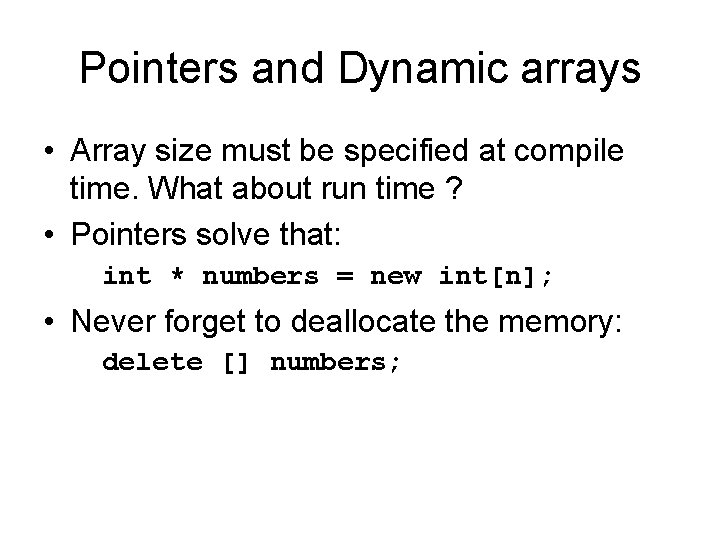 Pointers and Dynamic arrays

• Array size must be specified at compile time. What about run time ?

• Pointers solve that:

int * numbers = new int[n];

• Never forget to deallocate the memory:

delete [] numbers;